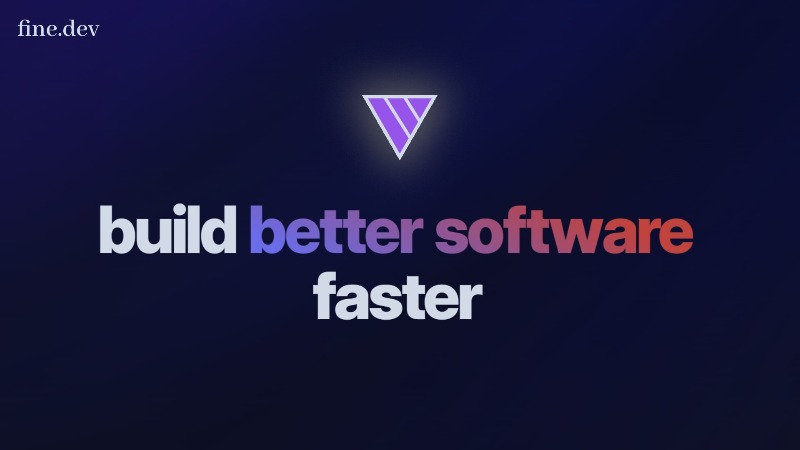 fine.dev

build better software faster